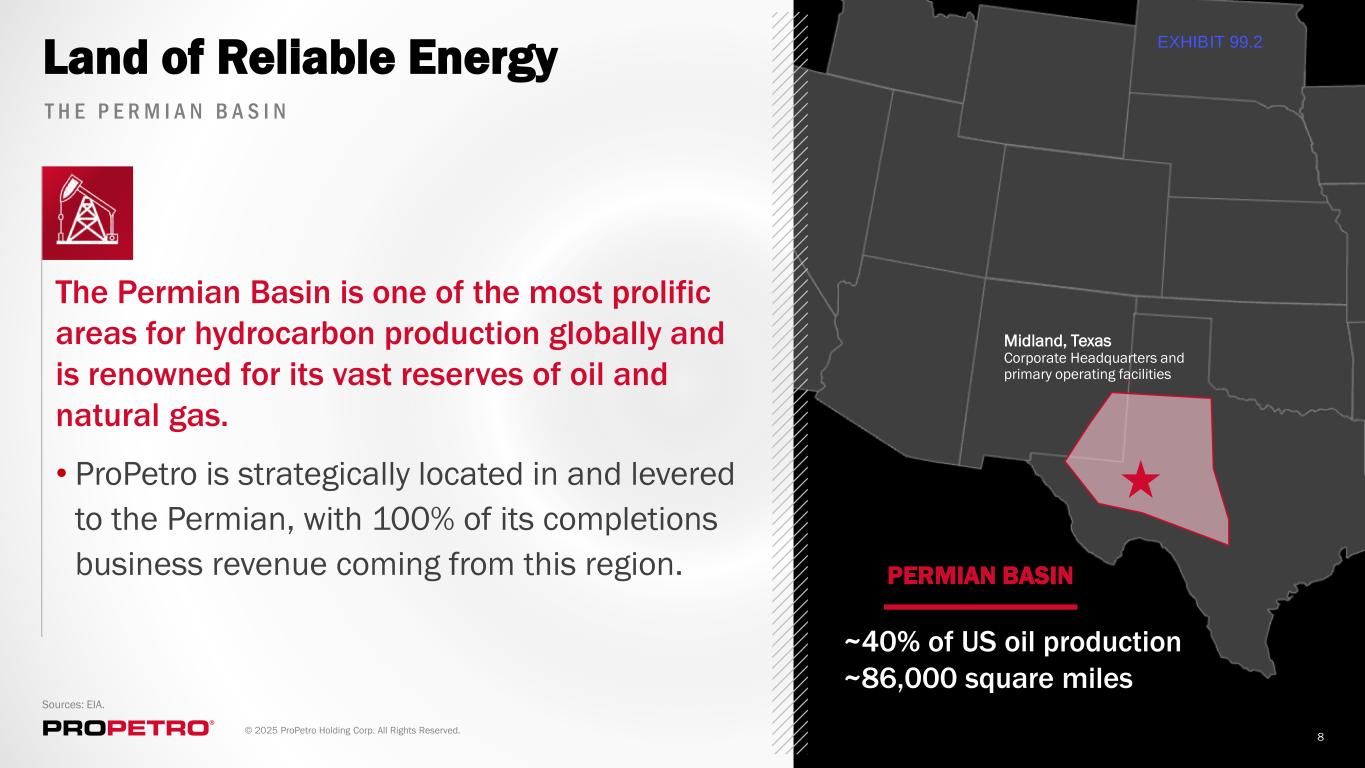 Land of Reliable Energy

THE PERMIAN BASIN

The Permian Basin is one of the most prolific areas for hydrocarbon production globally and is renowned for its vast reserves of oil and natural gas.

• ProPetro is strategically located in and levered to the Permian, with 100% of its completions business revenue coming from this region.

Sources: EIA.

PROPETRO®

© 2025 ProPetro Holding Corp. All Rights Reserved.

EXHIBIT 99.2

Midland, Texas
Corporate Headquarters and primary operating facilities

PERMIAN BASIN

~40% of US oil production
~86,000 square miles

8